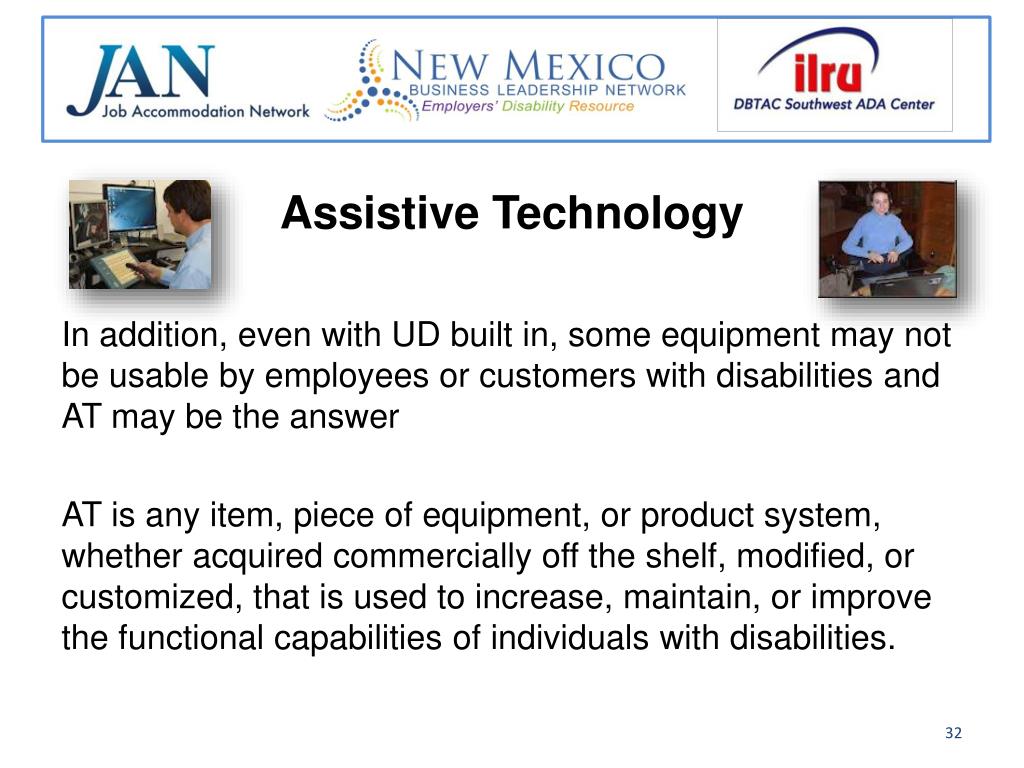 JAN
Job Accommodation Network

NEW MEXICO
BUSINESS LEADERSHIP NETWORK
Employers' Disability Resource

ilru
DBTAC Southwest ADA Center

Assistive Technology

In addition, even with UD built in, some equipment may not be usable by employees or customers with disabilities and AT may be the answer

AT is any item, piece of equipment, or product system, whether acquired commercially off the shelf, modified, or customized, that is used to increase, maintain, or improve the functional capabilities of individuals with disabilities.

32